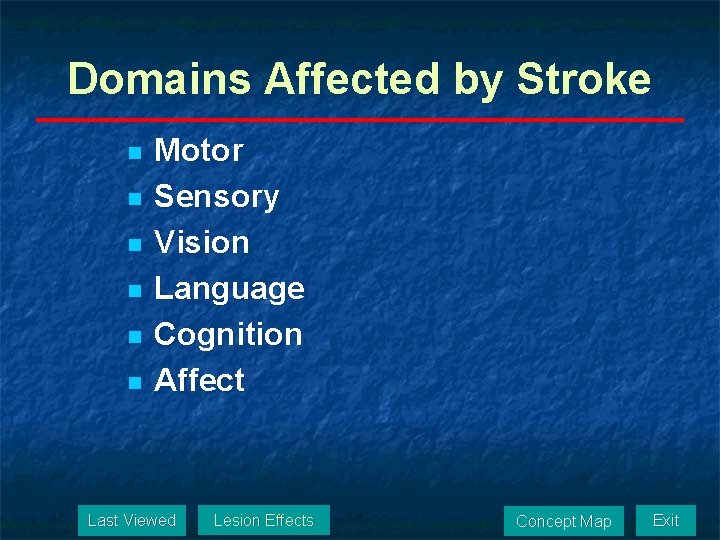 Domains Affected by Stroke

- Motor
- Sensory
- Vision
- Language
- Cognition
- Affect

Last Viewed
Lesion Effects
Concept Map
Exit